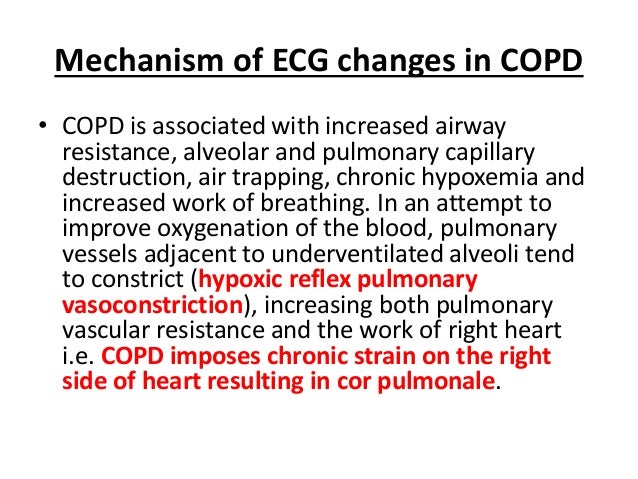 Mechanism of ECG changes in COPD

• COPD is associated with increased airway resistance, alveolar and pulmonary capillary destruction, air trapping, chronic hypoxemia and increased work of breathing. In an attempt to improve oxygenation of the blood, pulmonary vessels adjacent to underventilated alveoli tend to constrict (hypoxic reflex pulmonary vasoconstriction), increasing both pulmonary vascular resistance and the work of right heart i.e. COPD imposes chronic strain on the right side of heart resulting in cor pulmonale.